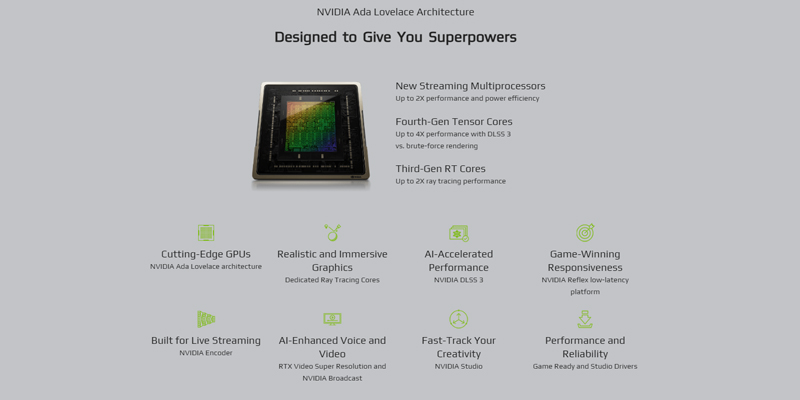 NVIDIA Ada Lovelace Architecture

Designed to Give You Superpowers

New Streaming Multiprocessors
Up to 2X performance and power efficiency

Fourth-Gen Tensor Cores
Up to 4X performance with DLSS 3 vs. brute-force rendering

Third-Gen RT Cores
Up to 2X ray tracing performance

Cutting-Edge GPUs
NVIDIA Ada Lovelace architecture

Realistic and Immersive Graphics
Dedicated Ray Tracing Cores

AI-Accelerated Performance
NVIDIA DLSS 3

Game-Winning Responsiveness
NVIDIA Reflex low-latency platform

Built for Live Streaming
NVIDIA Encoder

AI-Enhanced Voice and Video
RTX Video Super Resolution and NVIDIA Broadcast

Fast-Track Your Creativity
NVIDIA Studio

Performance and Reliability
Game Ready and Studio Drivers